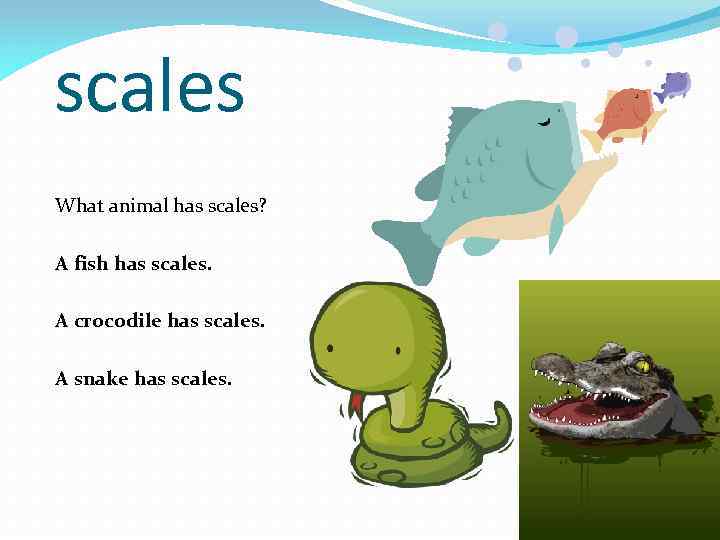 scales

What animal has scales?

A fish has scales.

A crocodile has scales.

A snake has scales.